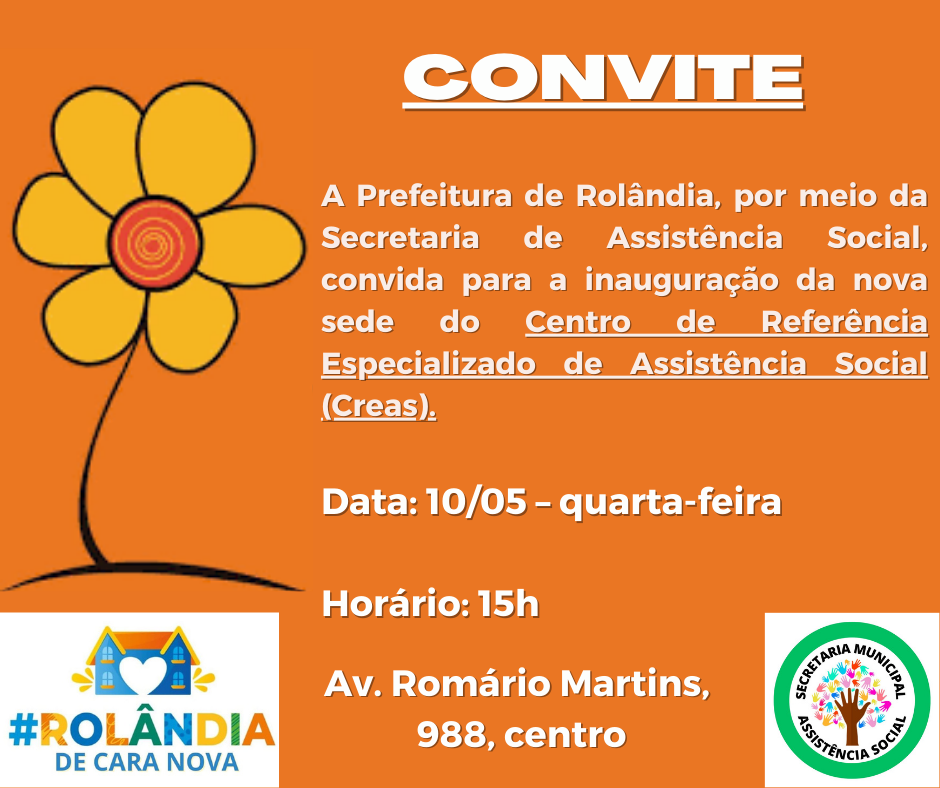 CONVITE

A Prefeitura de Rolândia, por meio da Secretaria de Assistência Social, convida para a inauguração da nova sede do Centro de Referência Especializado de Assistência Social (Creas).

Data: 10/05 – quarta-feira

Horário: 15h

Av. Romário Martins, 988, centro

#ROLÂNDIA DE CARA NOVA

SECRETARIA MUNICIPAL ASSISTÊNCIA SOCIAL